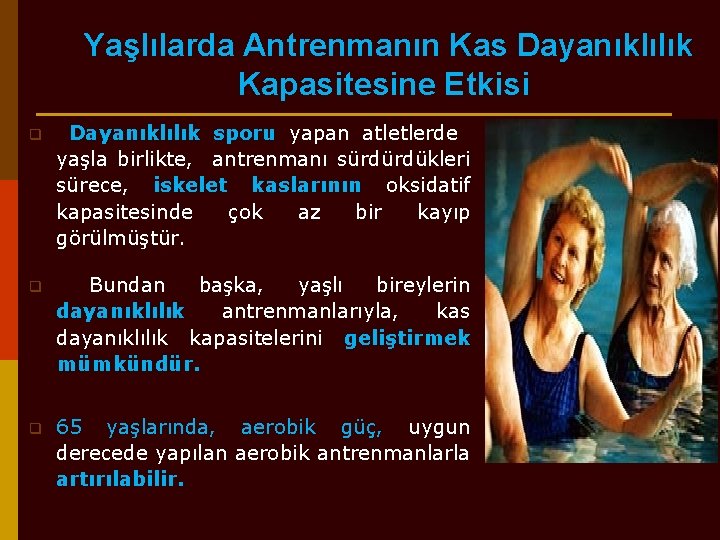 Yaşlılarda Antrenmanın Kas Dayanıklılık Kapasitesine Etkisi

Dayanıklılık sporu yapan atletlerde yaşla birlikte, antrenmanı sürdürdükleri sürece, iskelet kaslarının oksidatif kapasitesinde çok az bir kayıp görülmüştür.

Bundan başka, yaşlı bireylerin dayanıklılık antrenmanlarıyla, kas dayanıklılık kapasitelerini geliştirmek mümkündür.

65 yaşlarında, aerobik güç, uygun derecede yapılan aerobik antrenmanlarla artırılabilir.